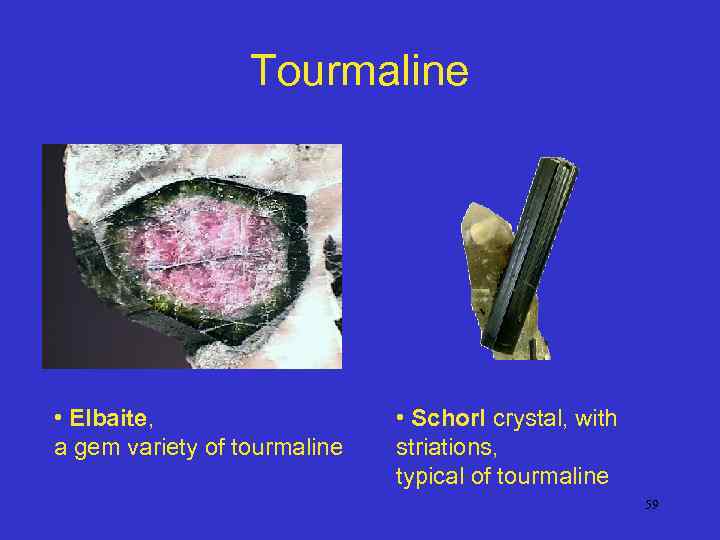 Tourmaline

• Elbaite,
a gem variety of tourmaline

• Schorl crystal, with striations,
typical of tourmaline

59